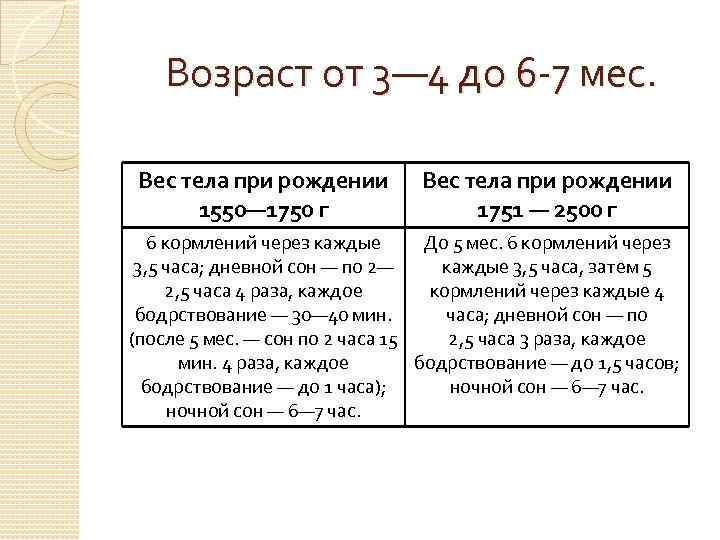 Возраст от 3—4 до 6-7 мес.

| Вес тела при рождении 1550—1750 г | Вес тела при рождении 1751 — 2500 г |
|---|---|
| 6 кормлений через каждые 3,5 часа; дневной сон — по 2—2,5 часа 4 раза, каждое бодрствование — 30—40 мин. (после 5 мес. — сон по 2 часа 15 мин. 4 раза, каждое бодрствование — до 1 часа); ночной сон — 6—7 час. | До 5 мес. 6 кормлений через каждые 3,5 часа, затем 5 кормлений через каждые 4 часа; дневной сон — по 2,5 часа 3 раза, каждое бодрствование — до 1,5 часов; ночной сон — 6—7 час. |